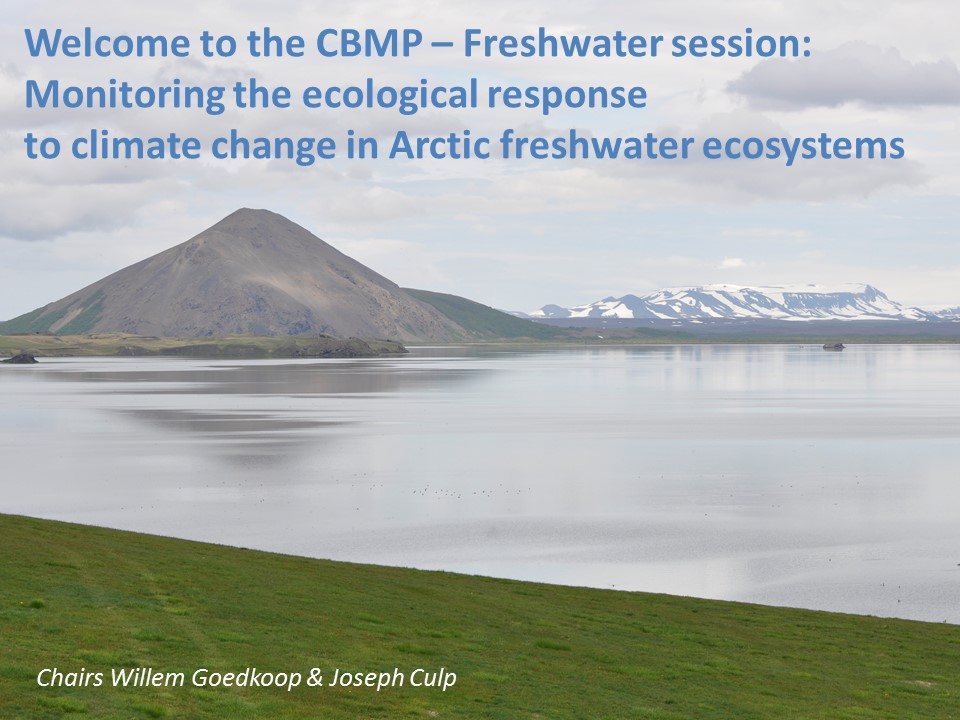 Welcome to the CBMP – Freshwater session:
Monitoring the ecological response
to climate change in Arctic freshwater ecosystems

Chairs Willem Goedkoop & Joseph Culp